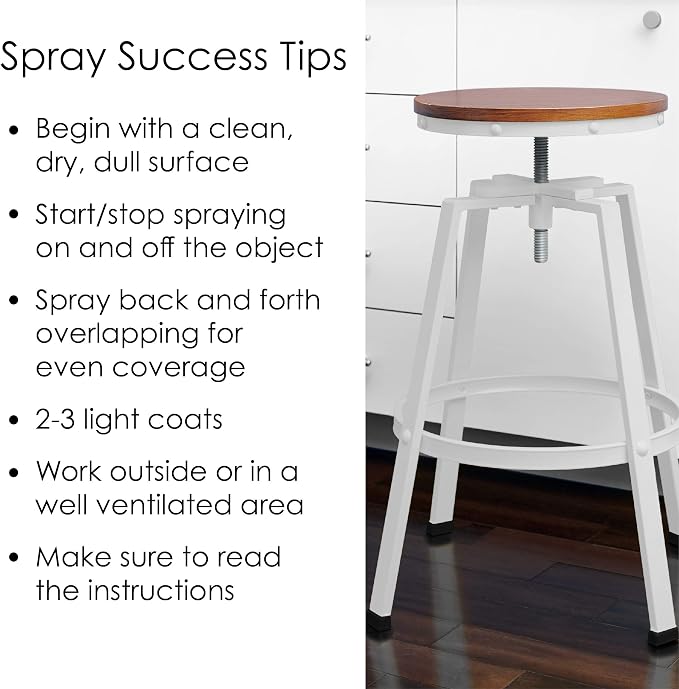 Spray Success Tips

• Begin with a clean, dry, dull surface

• Start/stop spraying on and off the object

• Spray back and forth overlapping for even coverage

• 2-3 light coats

• Work outside or in a well ventilated area

• Make sure to read the instructions